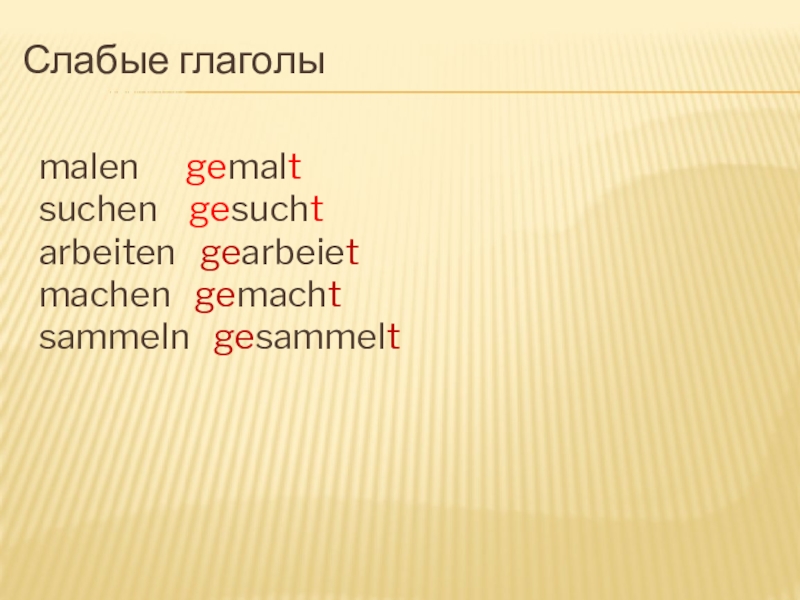 Слабые глаголы

malen gemalt
suchen gesucht
arbeiten gearbeiet
machen gemacht
sammeln gesammelt